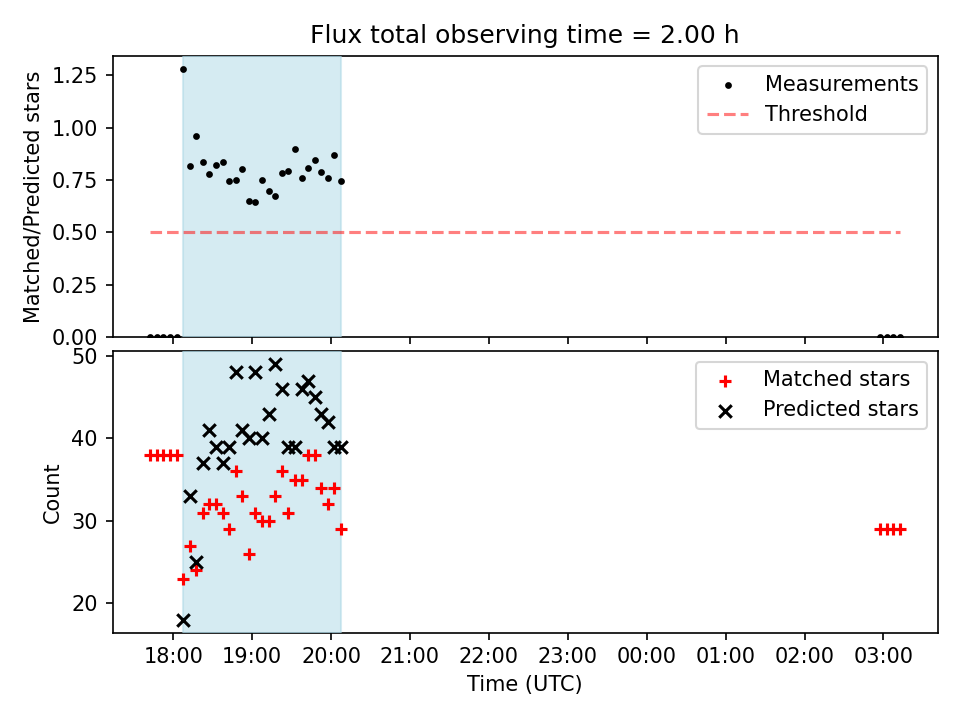 Flux total observing time = 2.00 h

Matched/Predicted stars

1.25
1.00
0.75
0.50
0.25
0.00

Measurements
Threshold

Count

50
40
30
20

Matched stars
Predicted stars

18:00 19:00 20:00 21:00 22:00 23:00 00:00 01:00 02:00 03:00

Time (UTC)